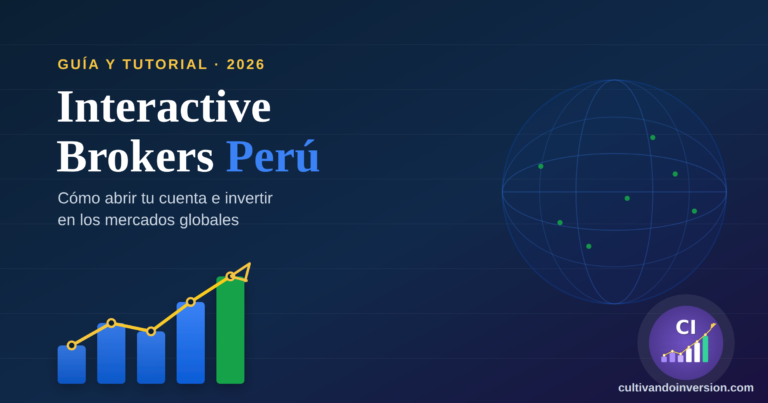 GUÍA Y TUTORIAL · 2026

Interactive Brokers Perú

Cómo abrir tu cuenta e invertir en los mercados globales

CI

cultivandoinversion.com